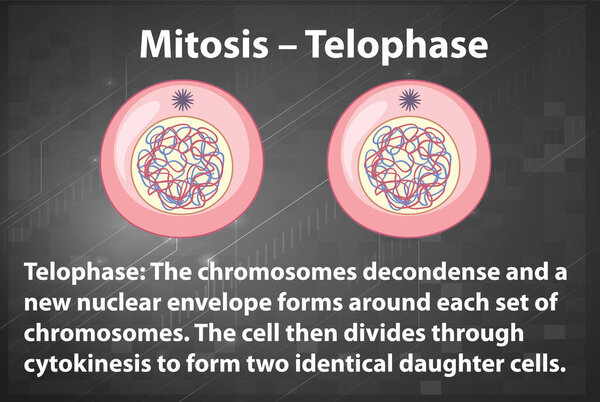 Mitosis – Telophase

Telophase: The chromosomes decondense and a new nuclear envelope forms around each set of chromosomes. The cell then divides through cytokinesis to form two identical daughter cells.